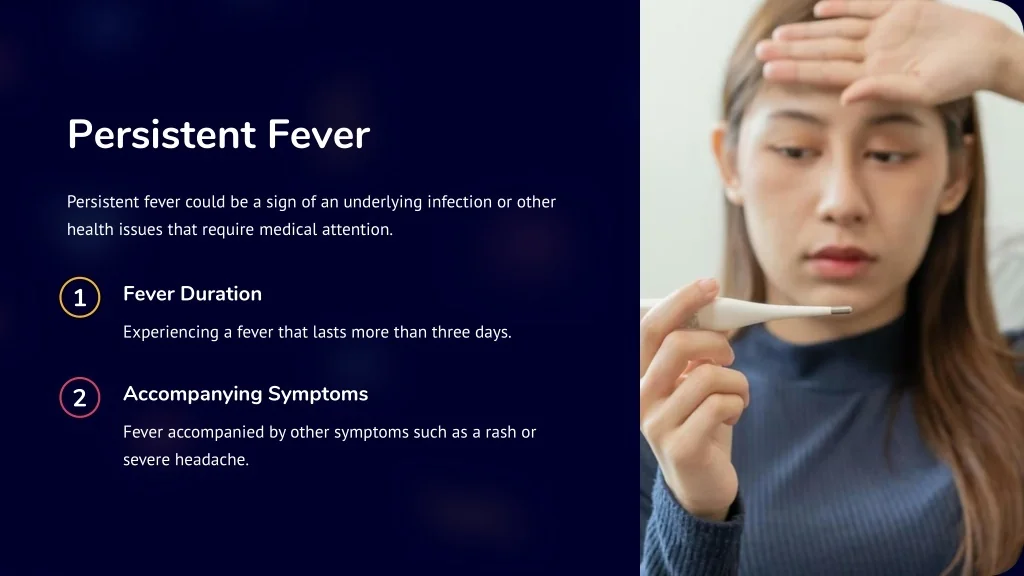 Persistent Fever

Persistent fever could be a sign of an underlying infection or other health issues that require medical attention.

1

Fever Duration

Experiencing a fever that lasts more than three days.

2

Accompanying Symptoms

Fever accompanied by other symptoms such as a rash or severe headache.